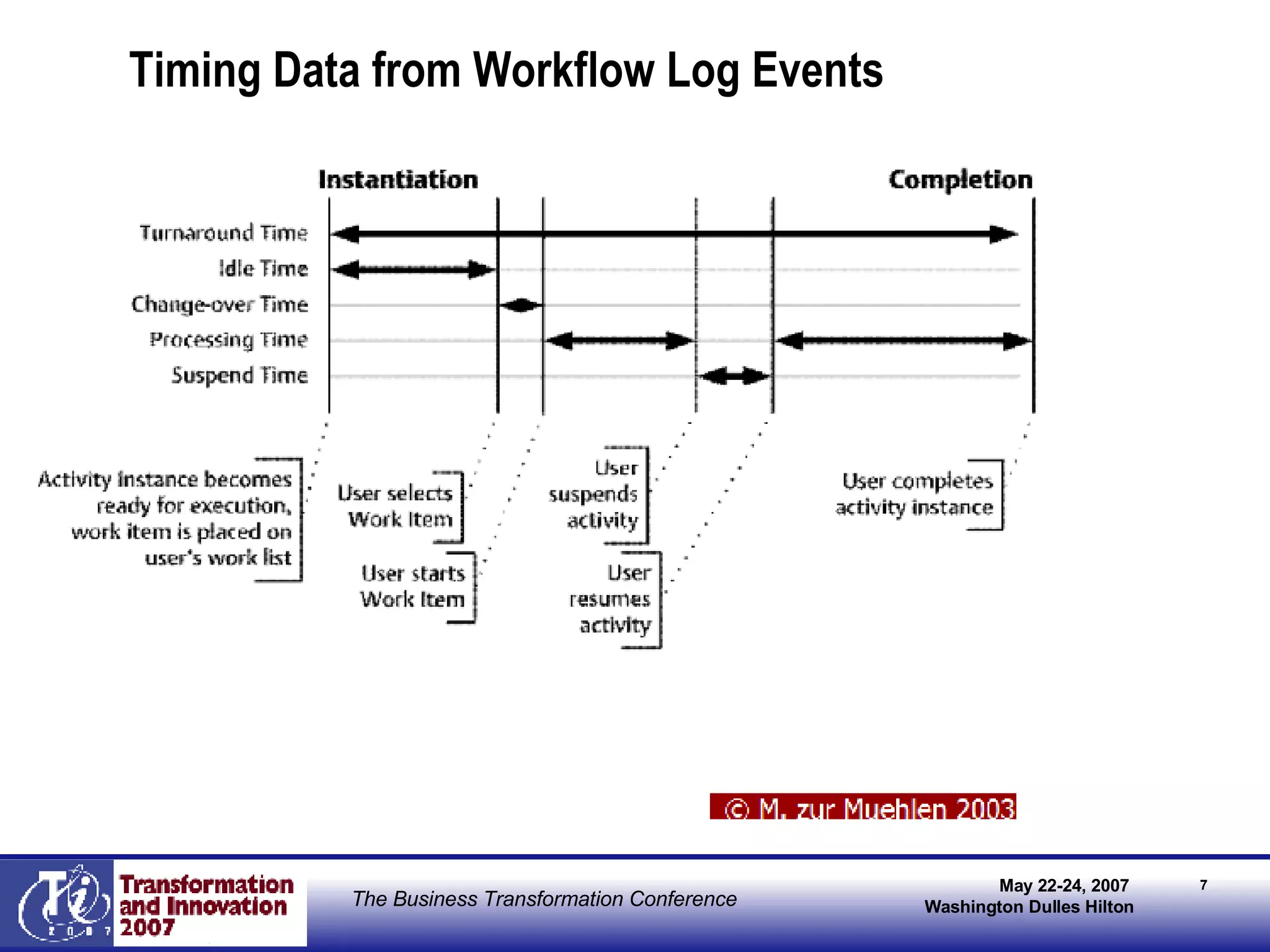 Timing Data from Workflow Log Events

Instantiation

Completion

Turnaround Time

Idle Time

Change-over Time

Processing Time

Suspend Time

Activity instance becomes ready for execution, work item is placed on user's work list

User selects Work Item

User starts Work Item

User suspends activity

User resumes activity

User completes activity instance

© M. zur Muehlen 2003

Ti 2007

Transformation and Innovation 2007

The Business Transformation Conference

May 22-24, 2007
Washington Dulles Hilton

7